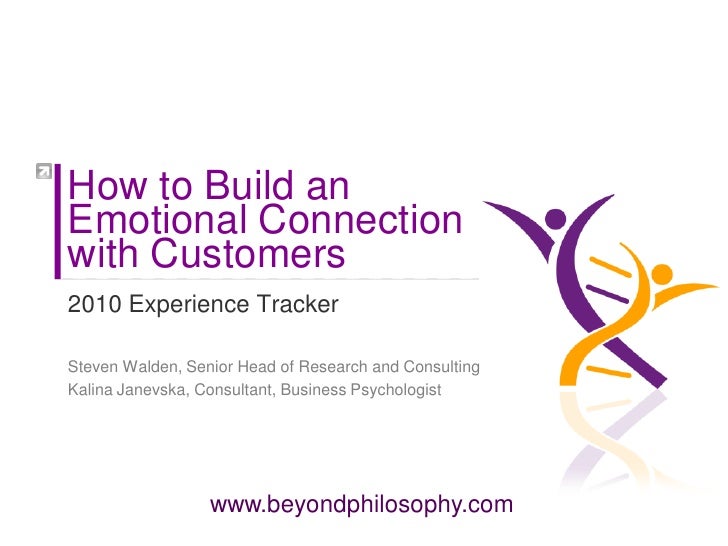 How to Build an Emotional Connection with Customers

2010 Experience Tracker

Steven Walden, Senior Head of Research and Consulting
Kalina Janevska, Consultant, Business Psychologist

www.beyondphilosophy.com